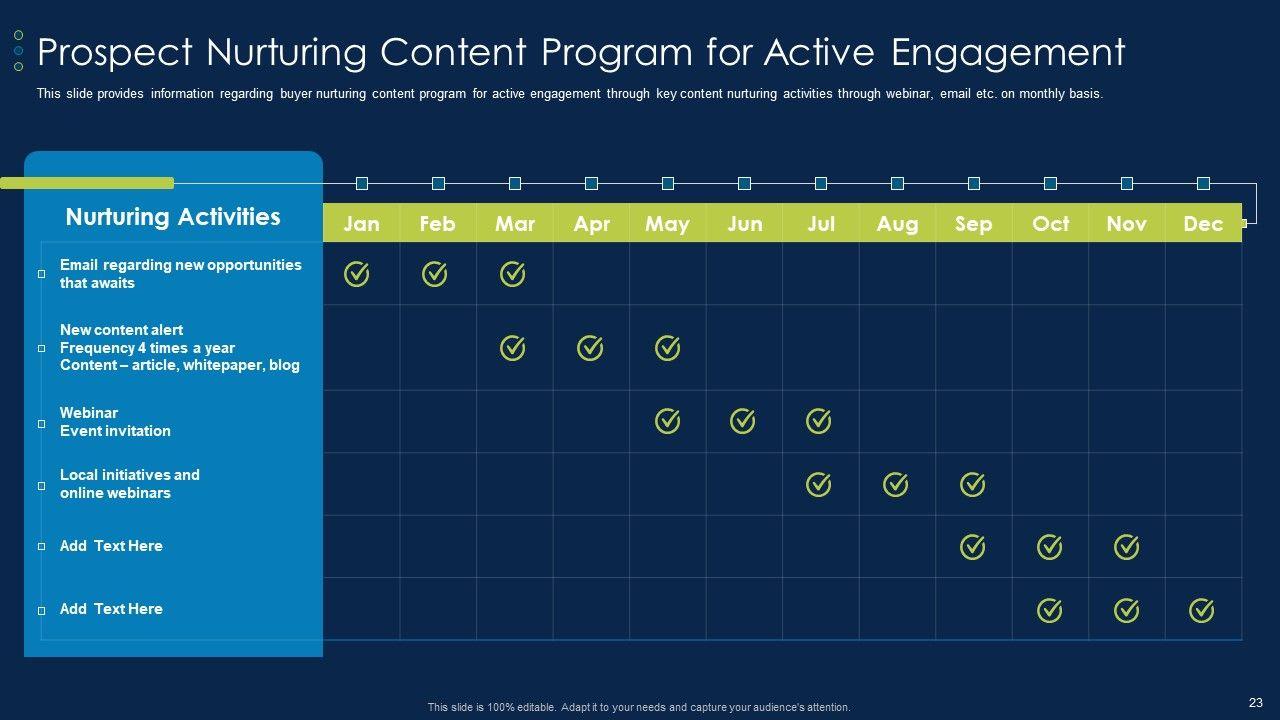 Prospect Nurturing Content Program for Active Engagement

This slide provides information regarding buyer nurturing content program for active engagement through key content nurturing activities through webinar, email etc. on monthly basis.

| Nurturing Activities | Jan | Feb | Mar | Apr | May | Jun | Jul | Aug | Sep | Oct | Nov | Dec |
|---|---|---|---|---|---|---|---|---|---|---|---|---|
| Email regarding new opportunities that awaits | ✓ | ✓ | ✓ | | | | | | | | | |
| New content alert Frequency 4 times a year Content – article, whitepaper, blog | | | ✓ | ✓ | ✓ | | | | | | | |
| Webinar Event invitation | | | | | ✓ | ✓ | ✓ | | | | | |
| Local initiatives and online webinars | | | | | | | ✓ | ✓ | ✓ | | | |
| Add Text Here | | | | | | | | | ✓ | ✓ | ✓ | |
| Add Text Here | | | | | | | | | | ✓ | ✓ | ✓ |

This slide is 100% editable. Adapt it to your needs and capture your audience's attention.

23